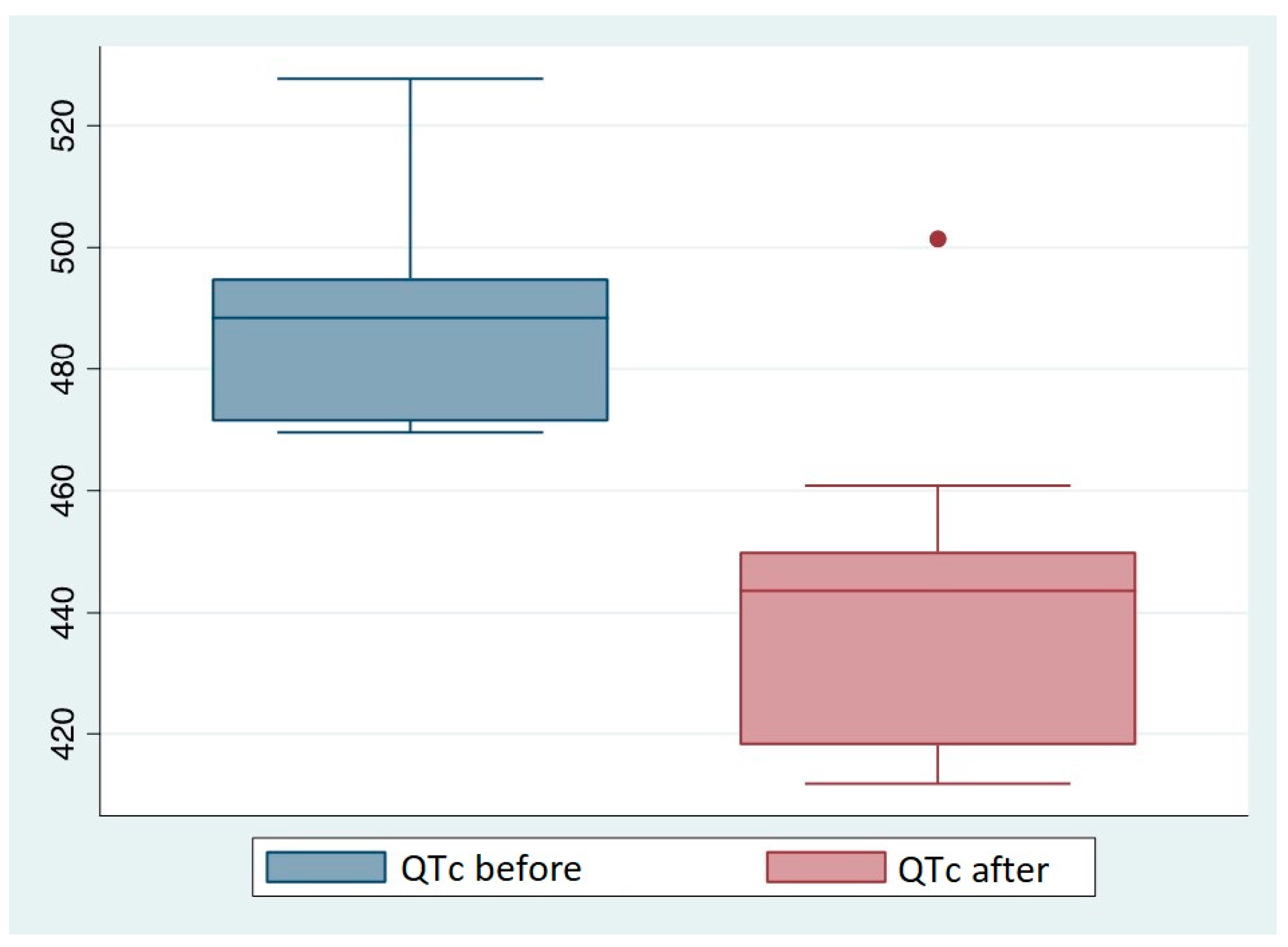 520
500
480
460
440
420

QTc before
QTc after